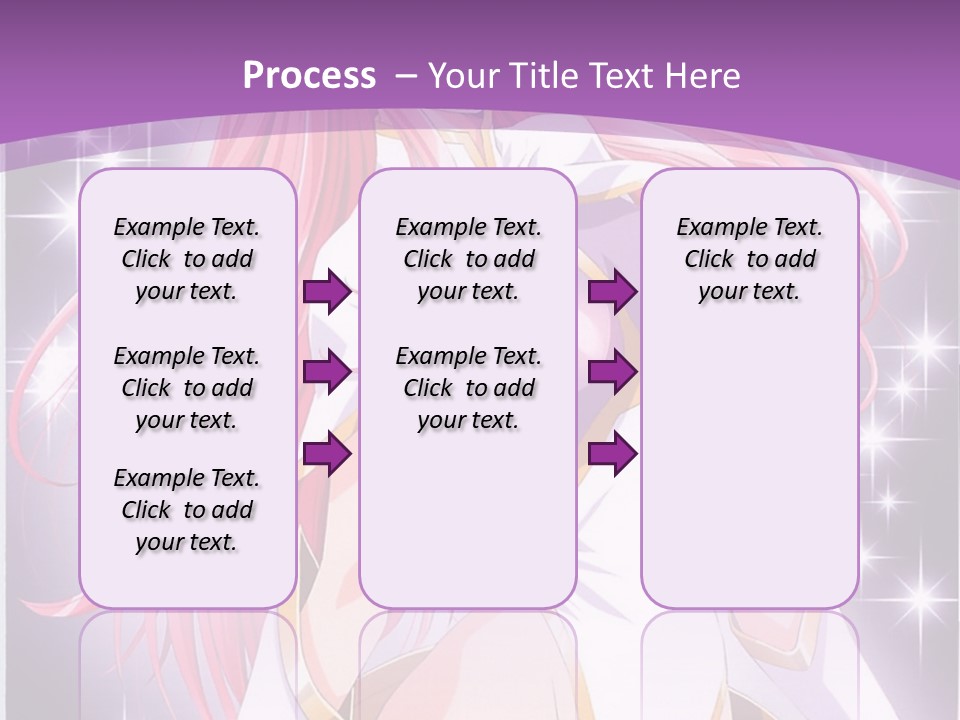 Process – Your Title Text Here

Example Text. Click to add your text.

Example Text. Click to add your text.

Example Text. Click to add your text.

Example Text. Click to add your text.

Example Text. Click to add your text.

Example Text. Click to add your text.